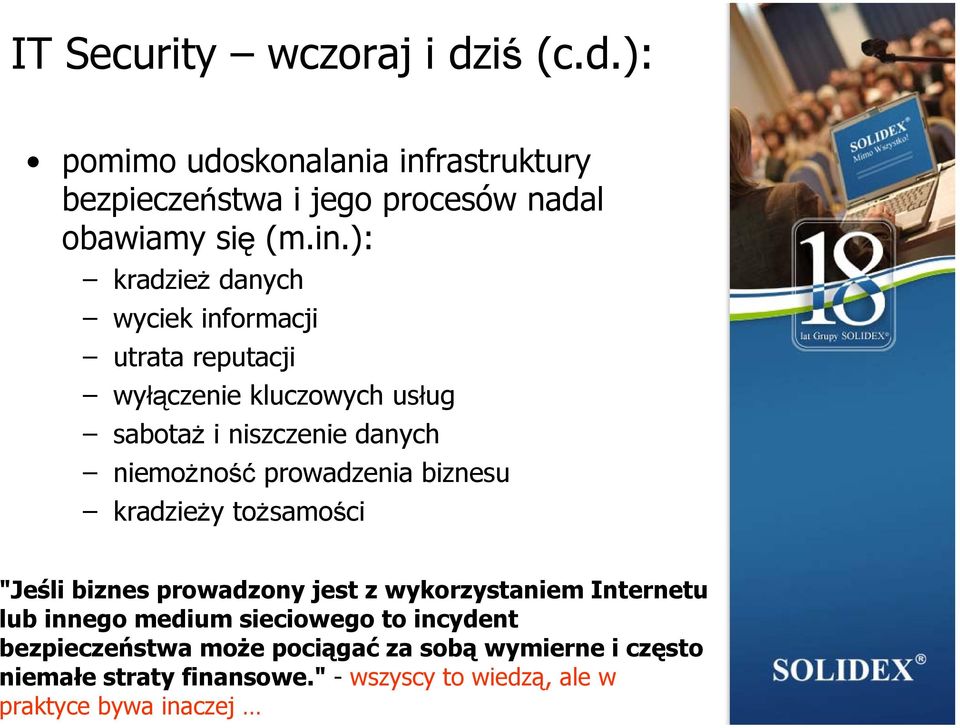 IT Security – wczoraj i dziś (c.d.):

• pomimo udoskonalania infrastruktury bezpieczeństwa i jego procesów nadal obawiamy się (m.in.):
– kradzież danych
– wyciek informacji
– utrata reputacji
– wyłączenie kluczowych usług
– sabotaż i niszczenie danych
– niemożność prowadzenia biznesu
– kradzieży tożsamości

"Jeśli biznes prowadzony jest z wykorzystaniem Internetu lub innego medium sieciowego to incydent bezpieczeństwa może pociągać za sobą wymierne i często niemałe straty finansowe." - wszyscy to wiedzą, ale w praktyce bywa inaczej …

SOLIDEX®
Mimo Wszystko!

18
lat Grupy SOLIDEX®

SOLIDEX®